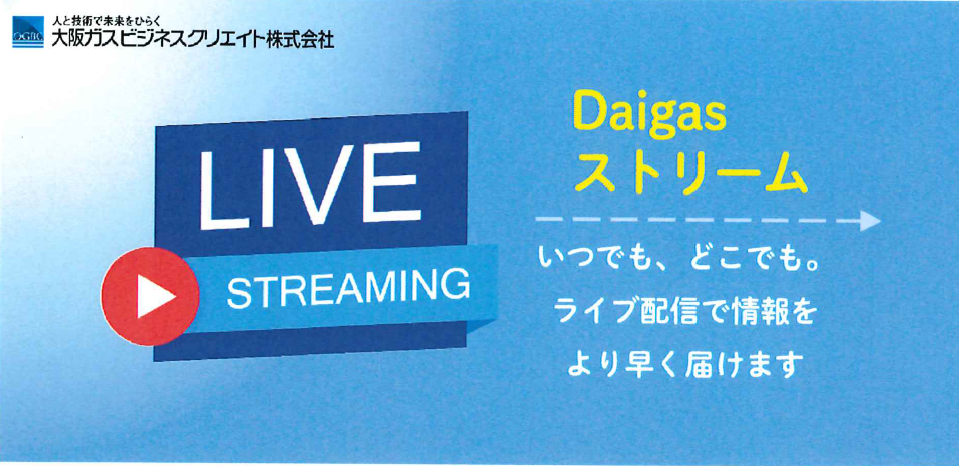 OGBC
人と技術で未来をひらく
大阪ガスビジネスクリエイト株式会社

LIVE
STREAMING

Daigas
ストリーム

いつでも、どこでも。
ライブ配信で情報を
より早く届けます